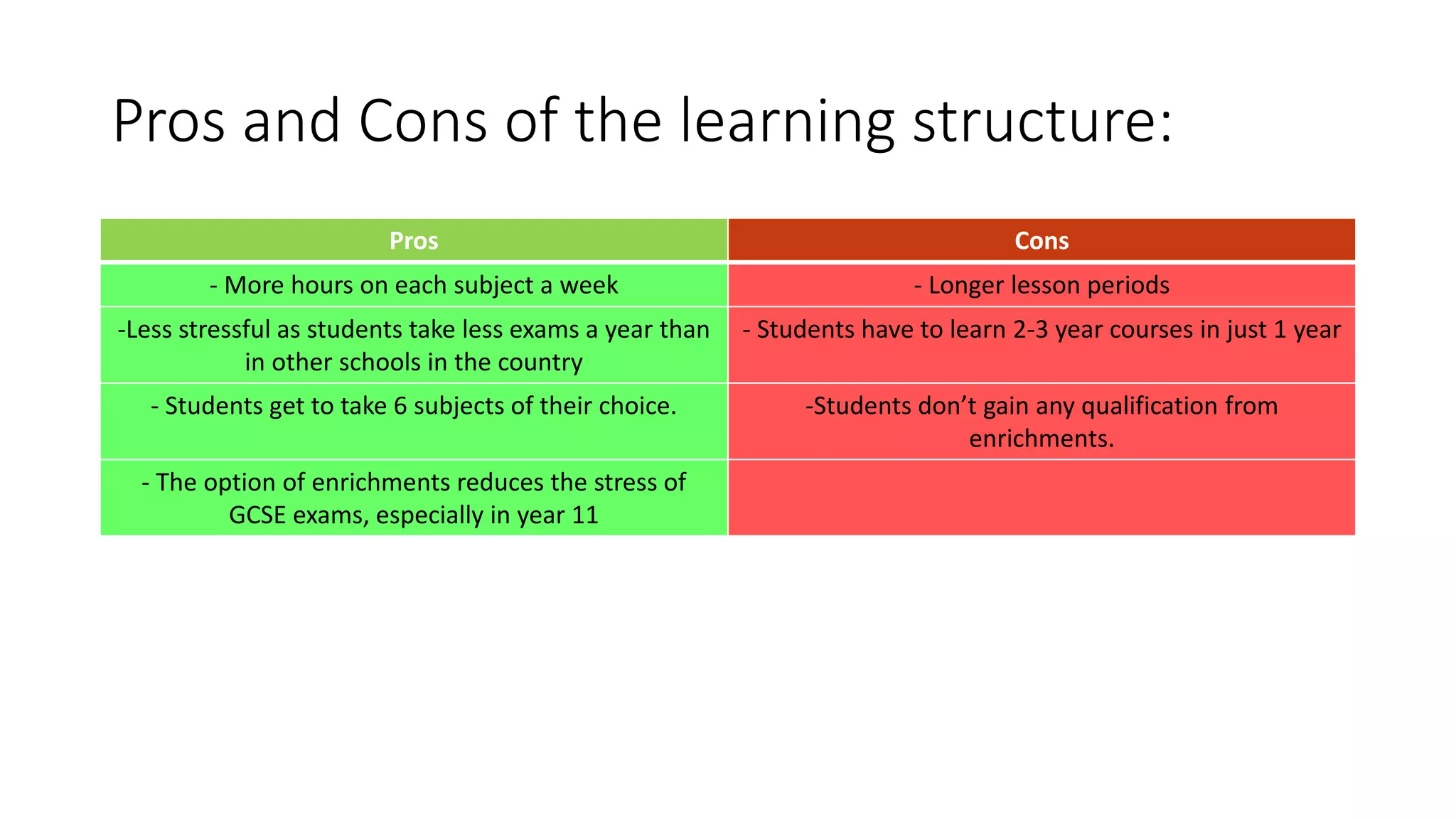 Pros and Cons of the learning structure:

| Pros | Cons |
|---|---|
| - More hours on each subject a week | - Longer lesson periods |
| -Less stressful as students take less exams a year than in other schools in the country | - Students have to learn 2-3 year courses in just 1 year |
| - Students get to take 6 subjects of their choice. | -Students don’t gain any qualification from enrichments. |
| - The option of enrichments reduces the stress of GCSE exams, especially in year 11 | |